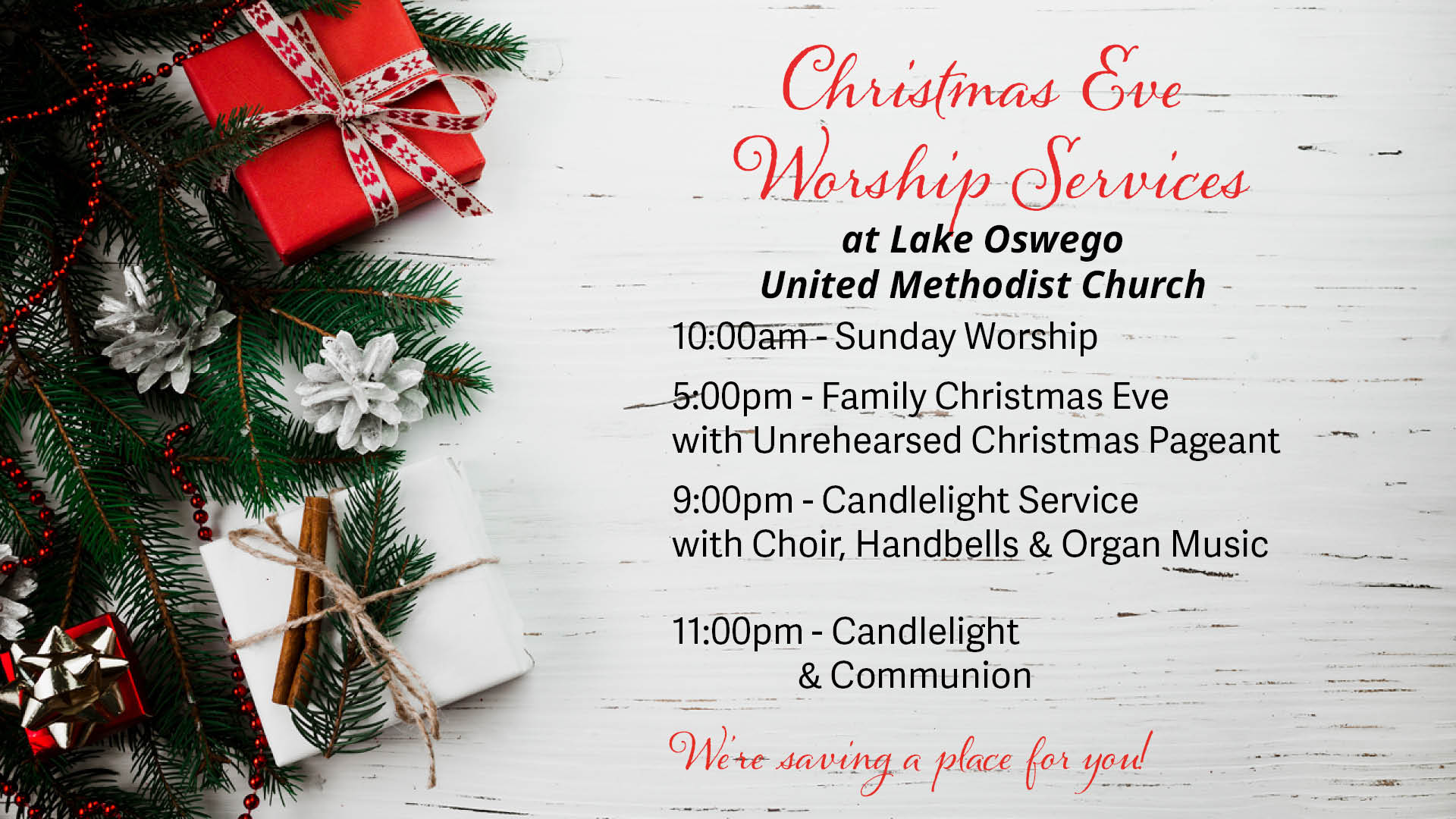 Christmas Eve
Worship Services
at Lake Oswego
United Methodist Church

10:00am - Sunday Worship

5:00pm - Family Christmas Eve
with Unrehearsed Christmas Pageant

9:00pm - Candlelight Service
with Choir, Handbells & Organ Music

11:00pm - Candlelight
& Communion

We're saving a place for you!